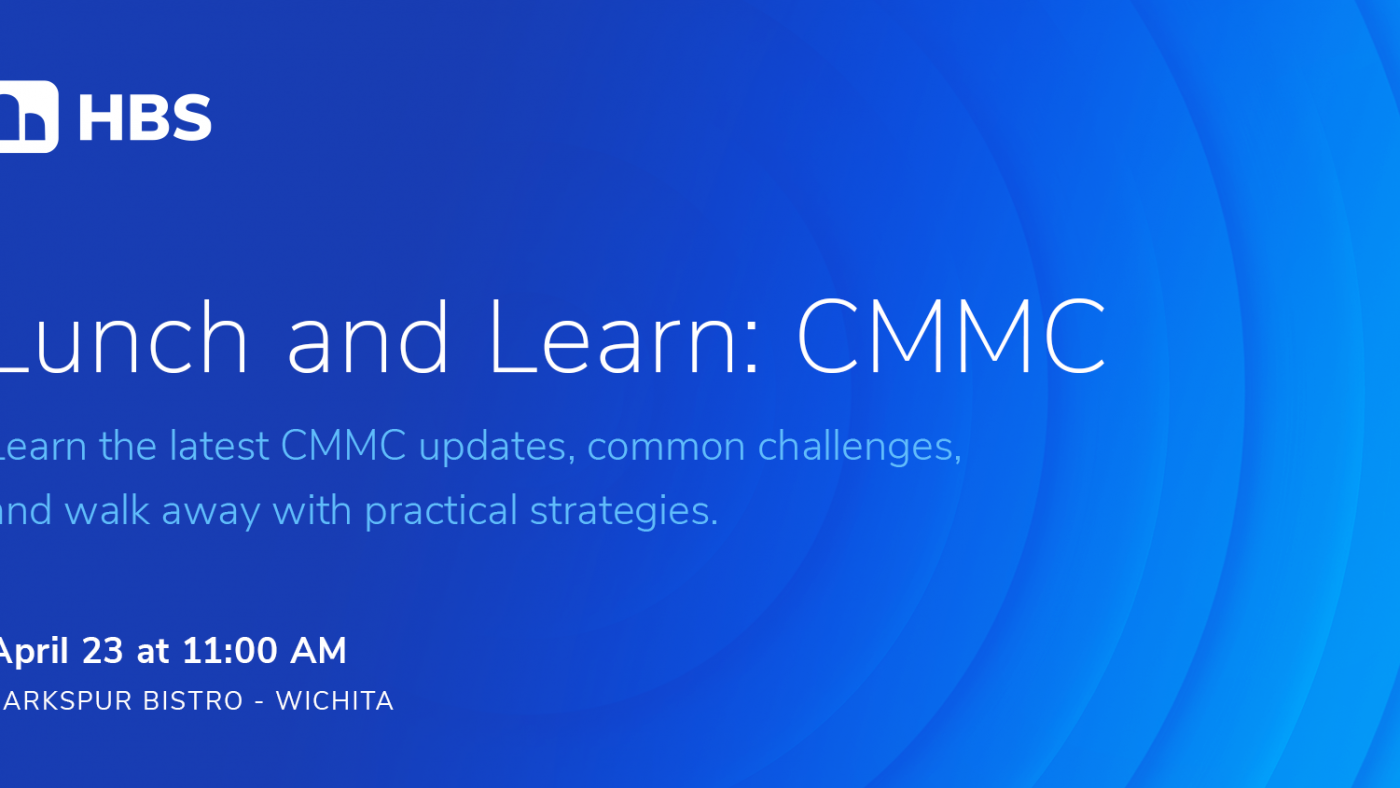 HBS

Lunch and Learn: CMMC

Learn the latest CMMC updates, common challenges, and walk away with practical strategies.

April 23 at 11:00 AM

ARKSPUR BISTRO - WICHITA